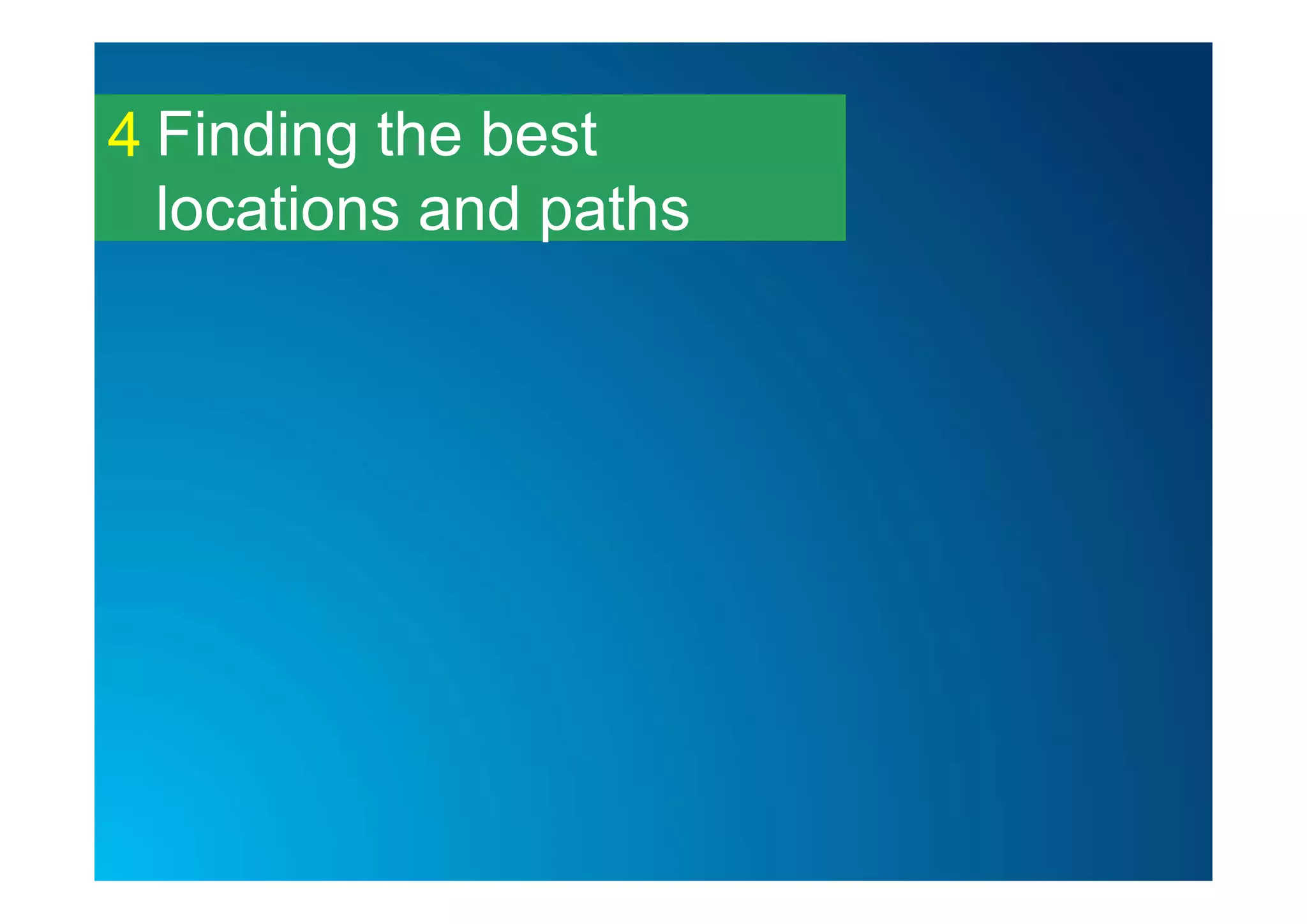 4 Finding the best locations and paths